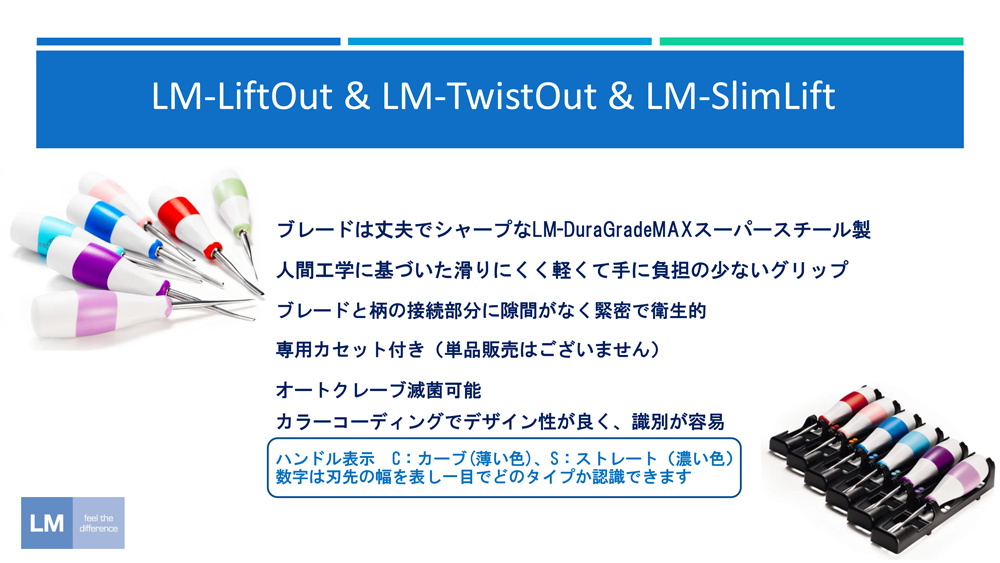 LM-LiftOut & LM-TwistOut & LM-SlimLift

ブレードは丈夫でシャープなLM-DuraGradeMAXスーパースチール製

人間工学に基づいた滑りにくく軽くて手に負担の少ないグリップ

ブレードと柄の接続部分に隙間がなく緊密で衛生的

専用カセット付き（単品販売はございません）

オートクレーブ滅菌可能

カラーコーディングでデザイン性が良く、識別が容易

ハンドル表示　C：カーブ(薄い色)、S：ストレート（濃い色）
数字は刃先の幅を表し一目でどのタイプか認識できます

LM feel the difference